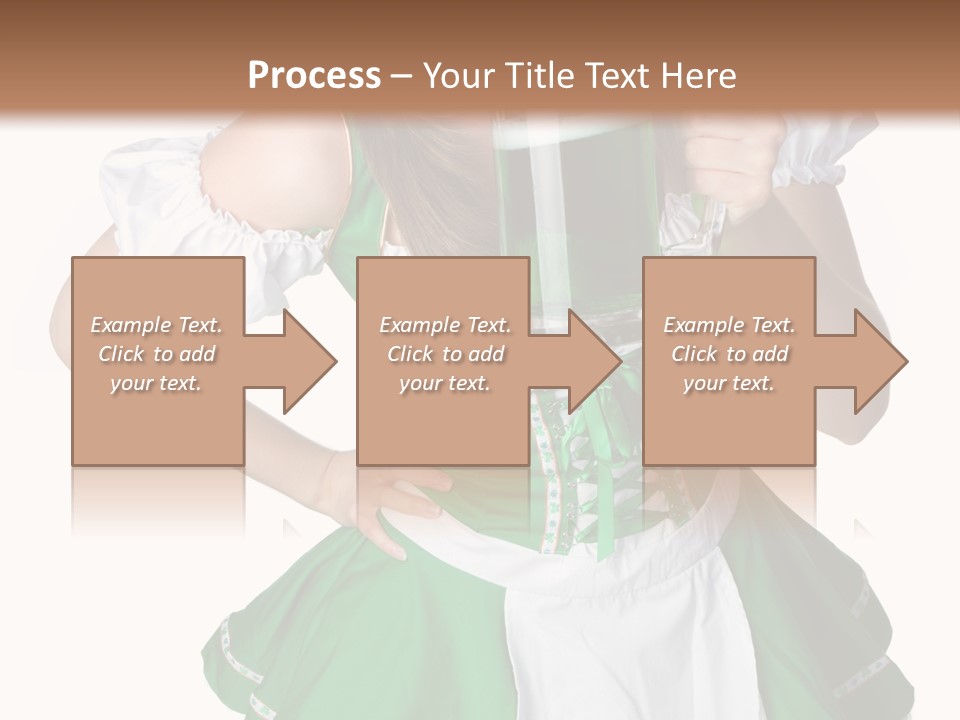 Process – Your Title Text Here

Example Text. Click to add your text.

Example Text. Click to add your text.

Example Text. Click to add your text.